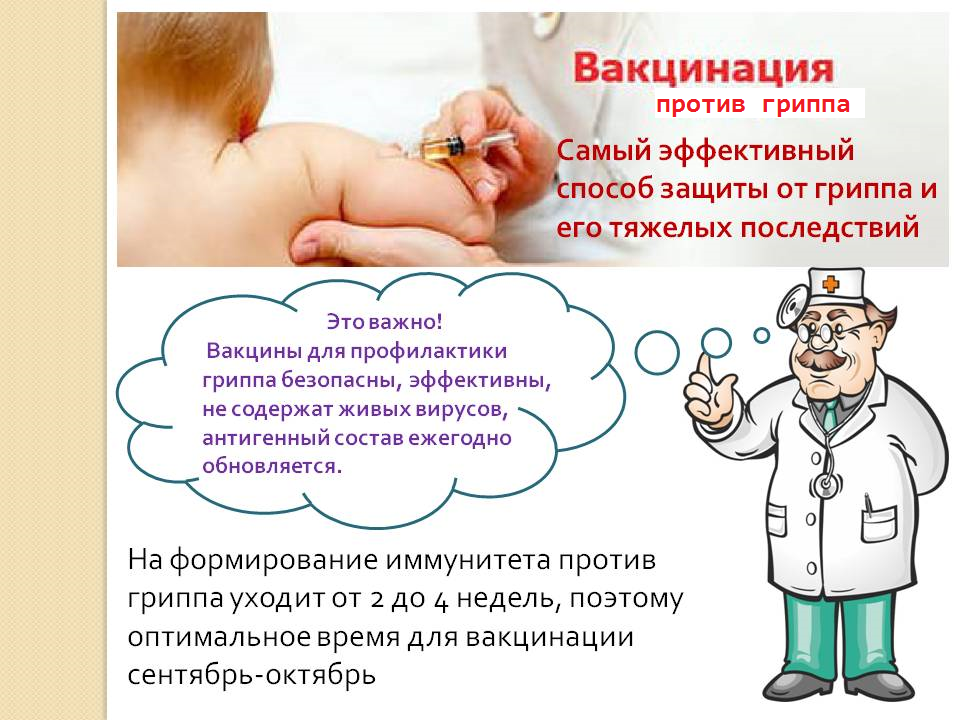 Вакцинация
против гриппа
Самый эффективный способ защиты от гриппа и его тяжелых последствий

Это важно!
Вакцины для профилактики гриппа безопасны, эффективны, не содержат живых вирусов, антигенный состав ежегодно обновляется.

На формирование иммунитета против гриппа уходит от 2 до 4 недель, поэтому оптимальное время для вакцинации сентябрь-октябрь